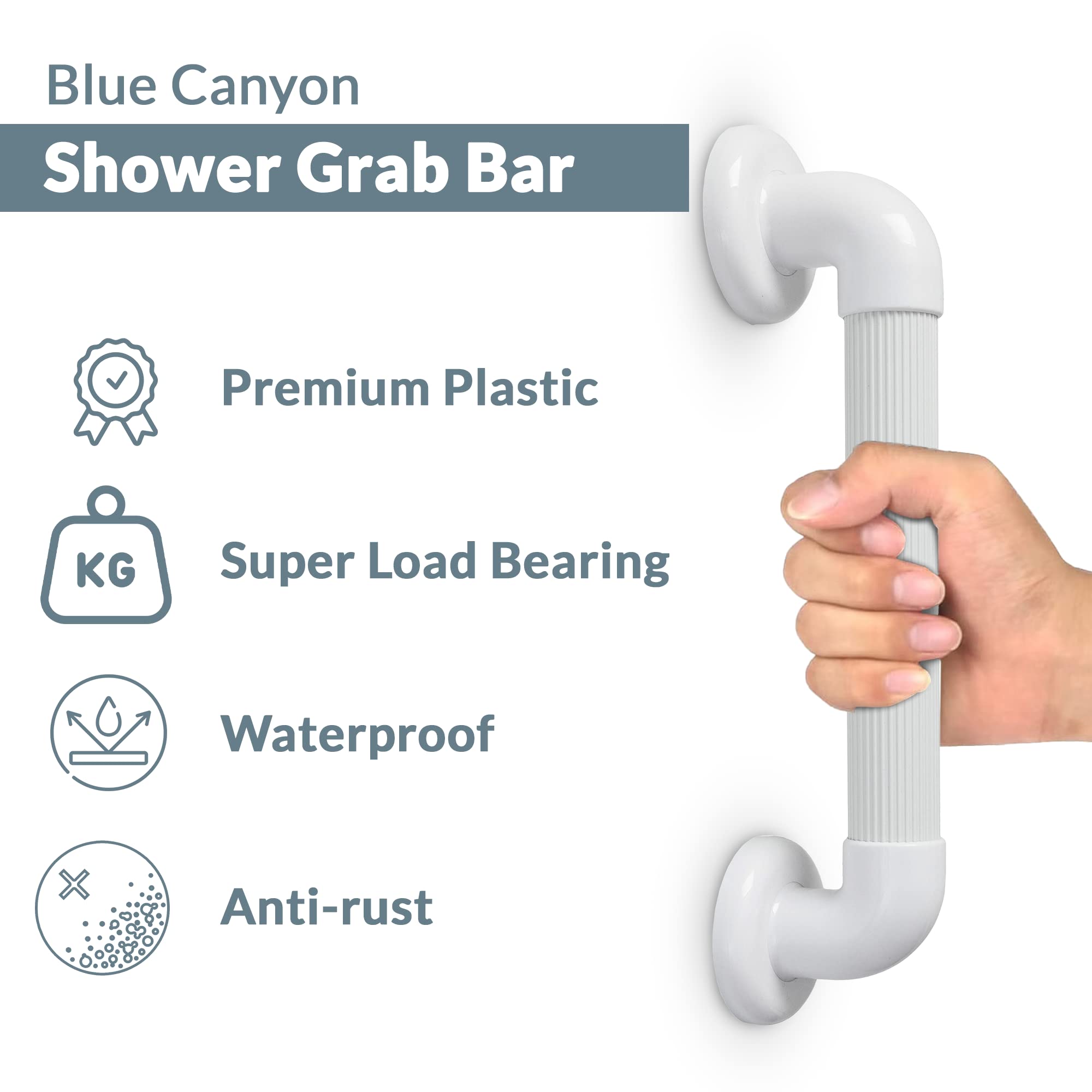 Blue Canyon

Shower Grab Bar

Premium Plastic

KG

Super Load Bearing

Waterproof

Anti-rust